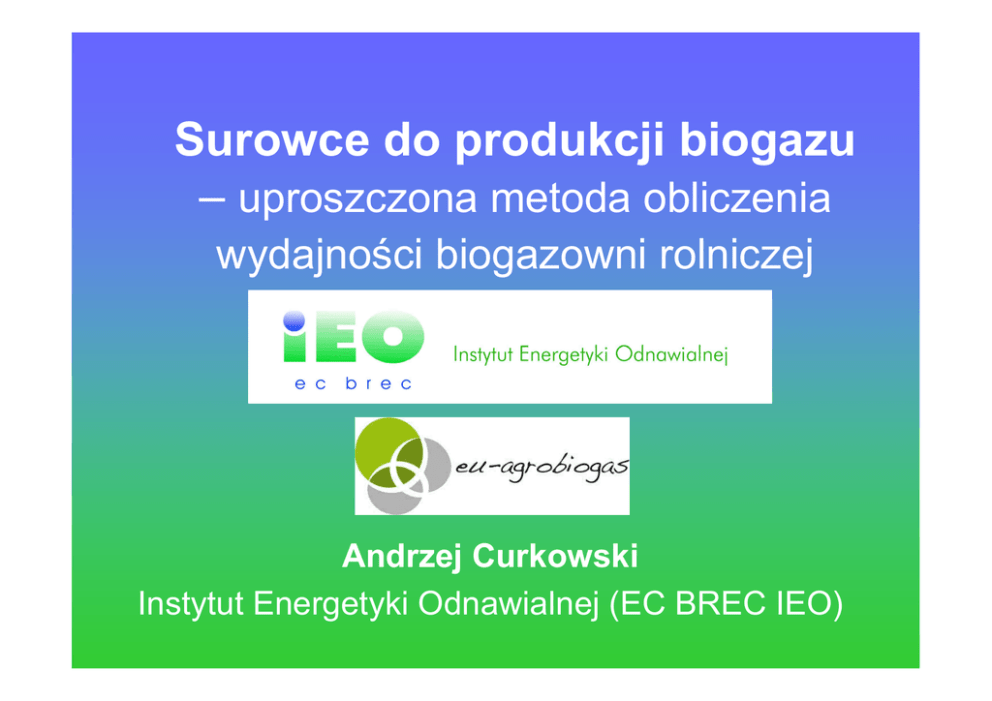 Surowce do produkcji biogazu
– uproszczona metoda obliczenia wydajności biogazowni rolniczej

iEO
ec brec
Instytut Energetyki Odnawialnej

eu-agrobiogas

Andrzej Curkowski
Instytut Energetyki Odnawialnej (EC BREC IEO)